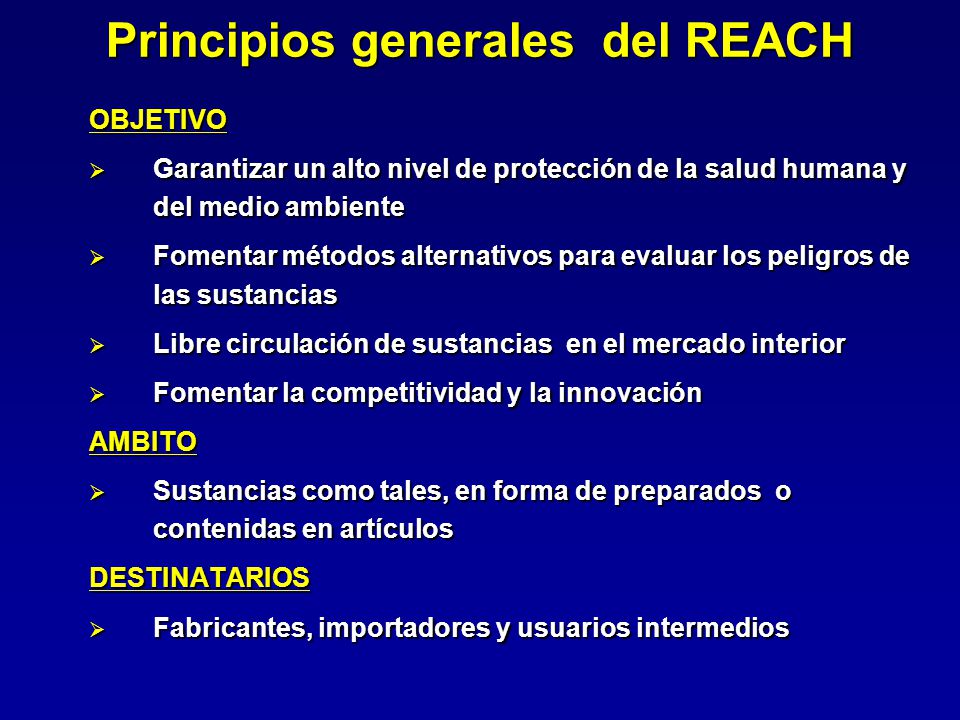 Principios generales del REACH

OBJETIVO

➢ Garantizar un alto nivel de protección de la salud humana y del medio ambiente

➢ Fomentar métodos alternativos para evaluar los peligros de las sustancias

➢ Libre circulación de sustancias en el mercado interior

➢ Fomentar la competitividad y la innovación

AMBITO

➢ Sustancias como tales, en forma de preparados o contenidas en artículos

DESTINATARIOS

➢ Fabricantes, importadores y usuarios intermedios